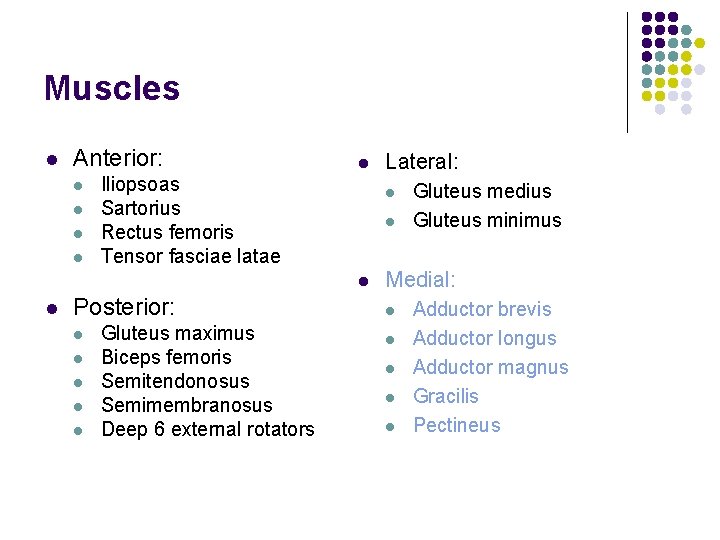 Muscles

- Anterior:
  - Iliopsoas
  - Sartorius
  - Rectus femoris
  - Tensor fasciae latae

- Posterior:
  - Gluteus maximus
  - Biceps femoris
  - Semitendonosus
  - Semimembranosus
  - Deep 6 external rotators

- Lateral:
  - Gluteus medius
  - Gluteus minimus

- Medial:
  - Adductor brevis
  - Adductor longus
  - Adductor magnus
  - Gracilis
  - Pectineus